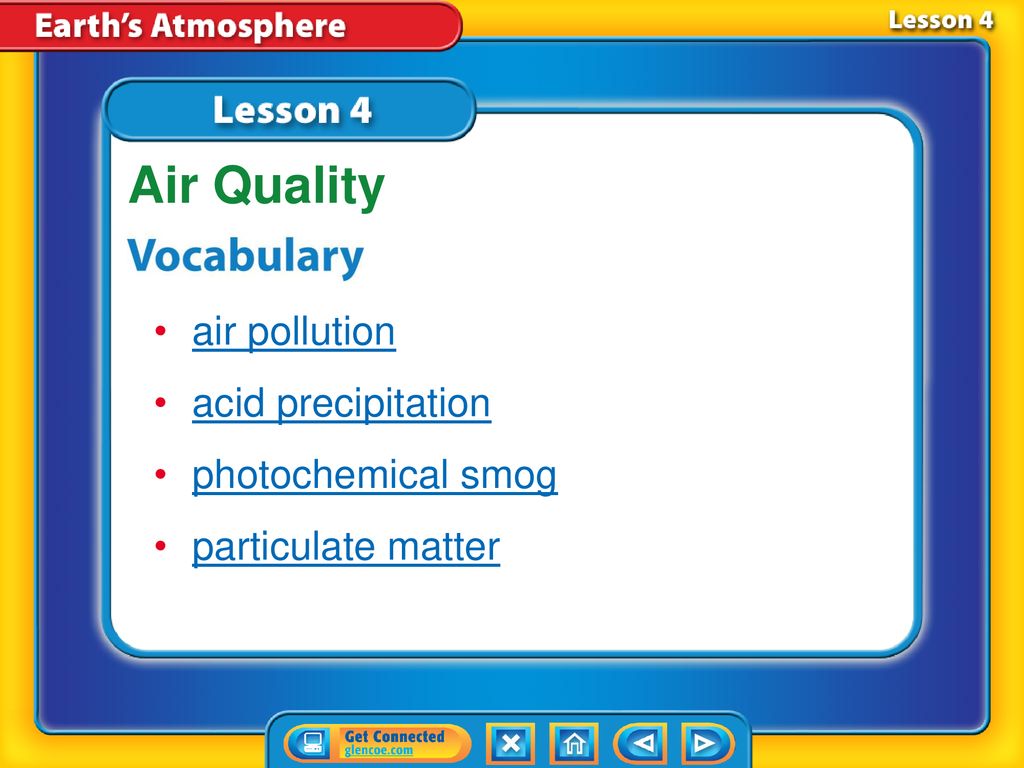 Earth's Atmosphere

Lesson 4

Lesson 4

Air Quality

Vocabulary

• air pollution

• acid precipitation

• photochemical smog

• particulate matter

Get Connected
glencoe.com